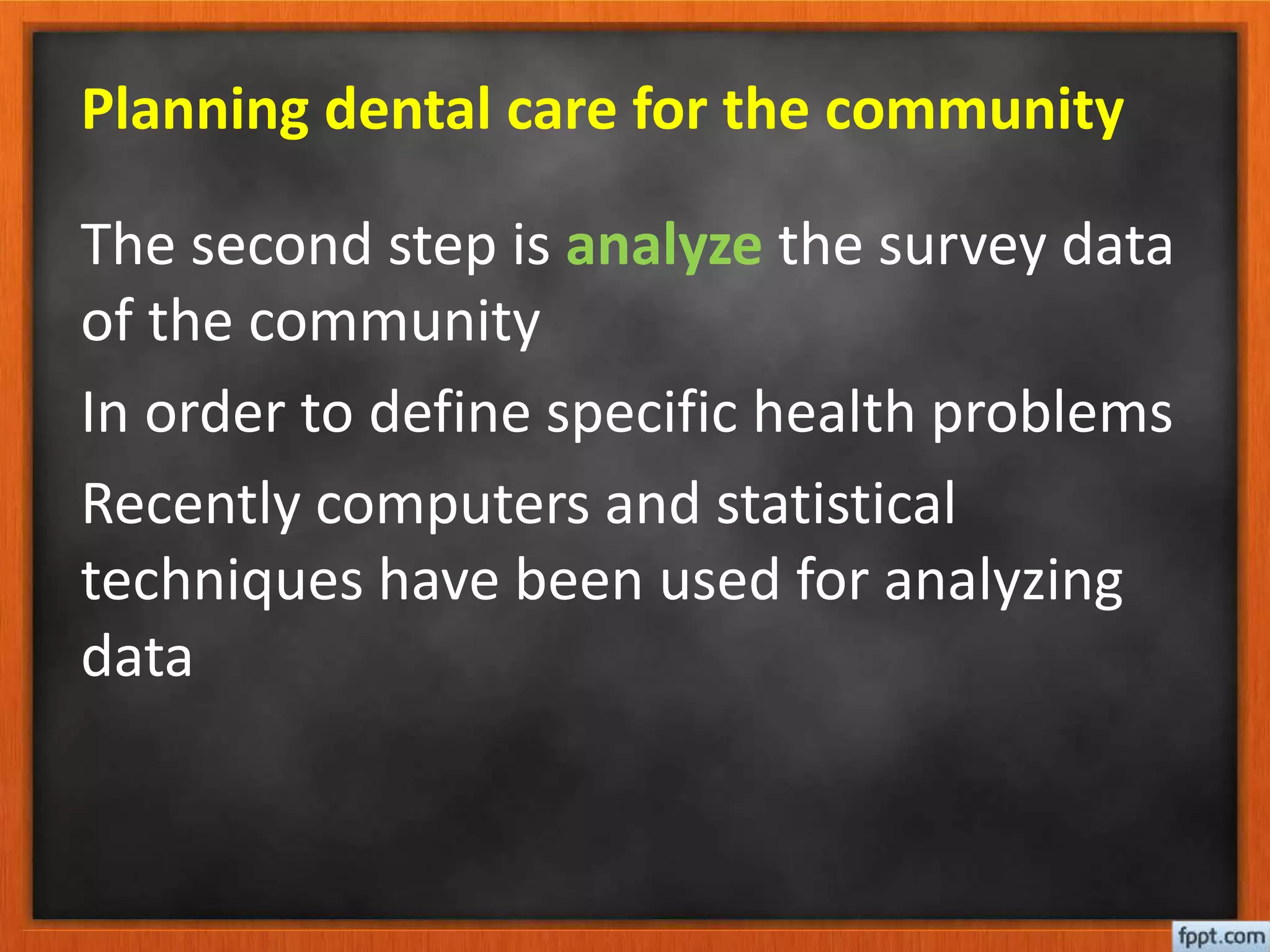 Planning dental care for the community

The second step is analyze the survey data of the community

In order to define specific health problems

Recently computers and statistical techniques have been used for analyzing data

fppt.com